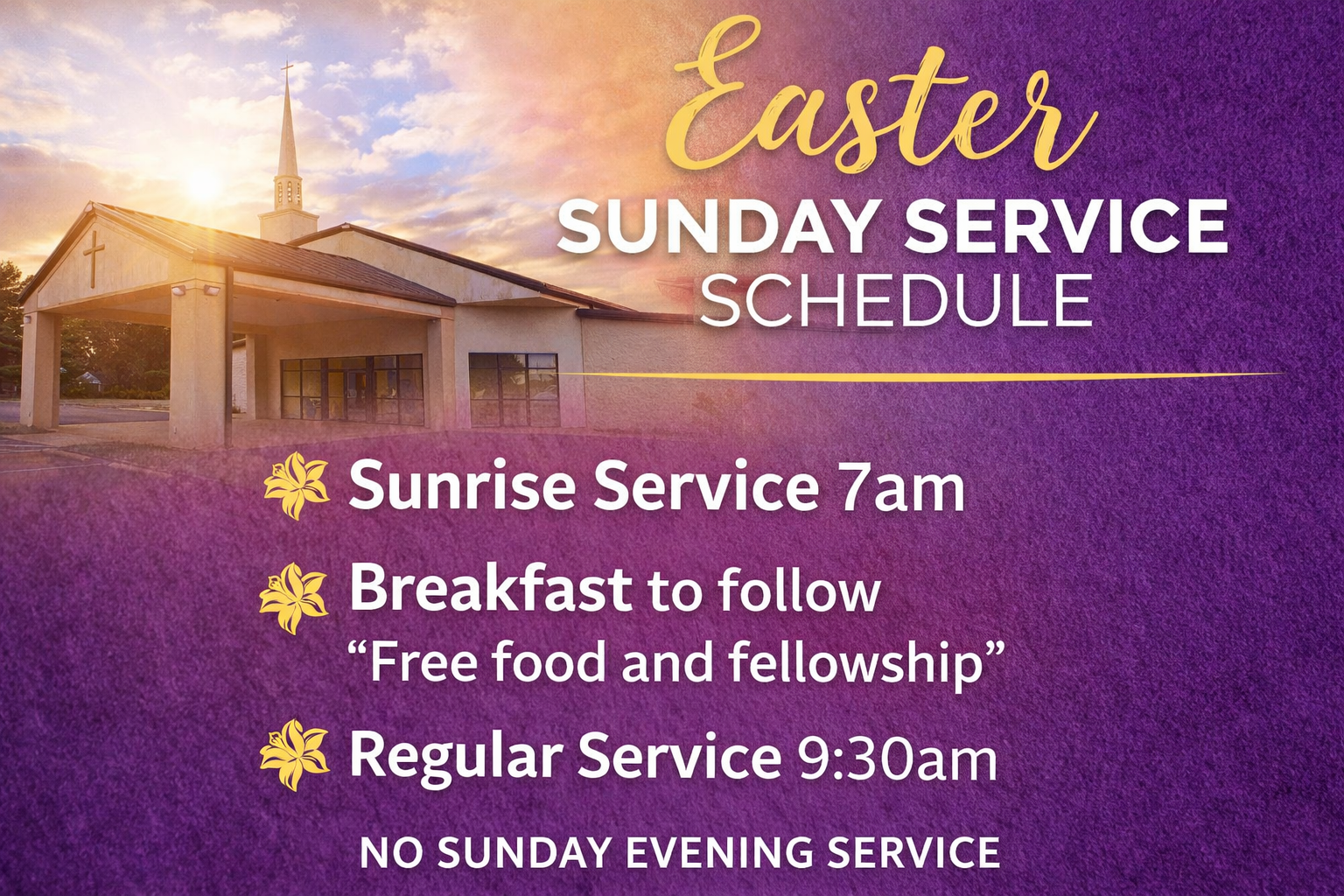 Easter
SUNDAY SERVICE
SCHEDULE

Sunrise Service 7am

Breakfast to follow
“Free food and fellowship”

Regular Service 9:30am

NO SUNDAY EVENING SERVICE